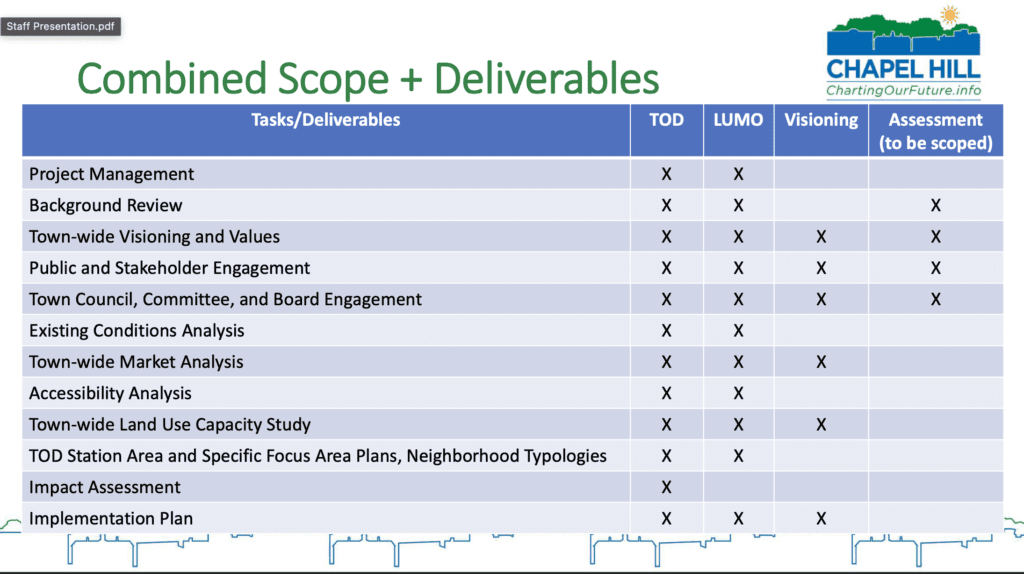 Staff Presentation.pdf

CHAPEL HILL
ChartingOurFuture.info

Combined Scope + Deliverables

| Tasks/Deliverables | TOD | LUMO | Visioning | Assessment (to be scoped) |
|---|---|---|---|---|
| Project Management | X | X | | |
| Background Review | X | X | | X |
| Town-wide Visioning and Values | X | X | X | X |
| Public and Stakeholder Engagement | X | X | X | X |
| Town Council, Committee, and Board Engagement | X | X | X | X |
| Existing Conditions Analysis | X | X | | |
| Town-wide Market Analysis | X | X | X | |
| Accessibility Analysis | X | X | | |
| Town-wide Land Use Capacity Study | X | X | X | |
| TOD Station Area and Specific Focus Area Plans, Neighborhood Typologies | X | X | | |
| Impact Assessment | X | | | |
| Implementation Plan | X | X | X | |